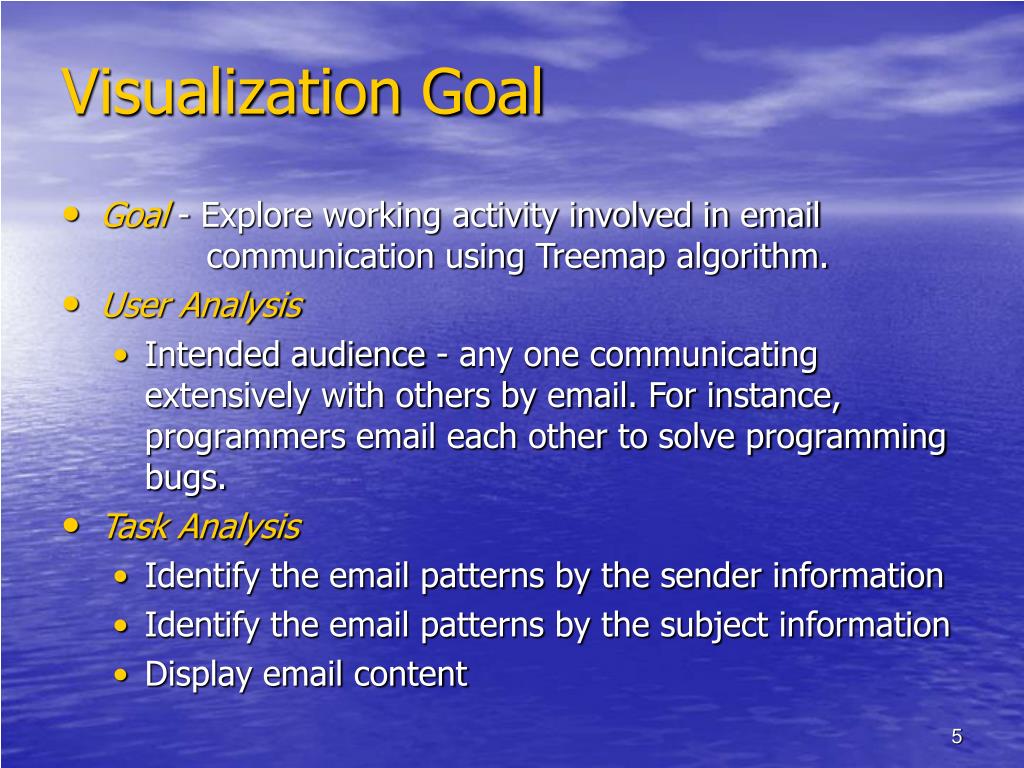 Visualization Goal

• Goal - Explore working activity involved in email communication using Treemap algorithm.

• User Analysis
  • Intended audience - any one communicating extensively with others by email. For instance, programmers email each other to solve programming bugs.

• Task Analysis
  • Identify the email patterns by the sender information
  • Identify the email patterns by the subject information
  • Display email content

5